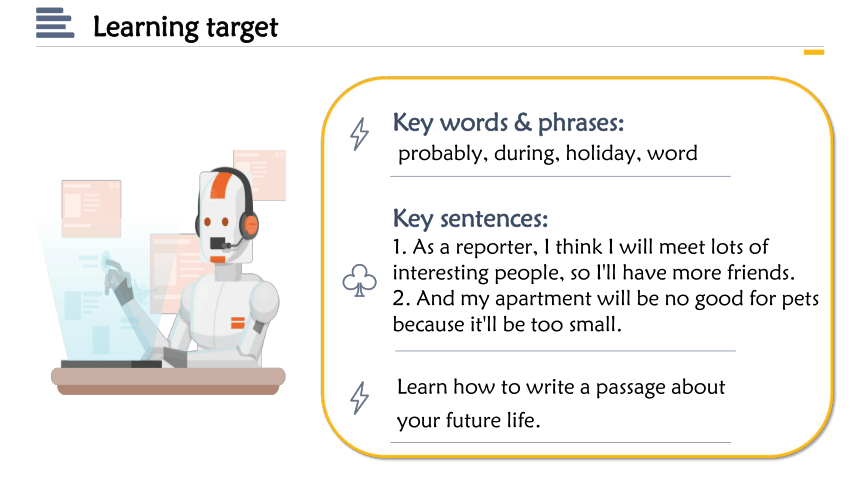 Learning target

Key words & phrases:
probably, during, holiday, word

Key sentences:
1. As a reporter, I think I will meet lots of interesting people, so I'll have more friends.
2. And my apartment will be no good for pets because it'll be too small.

Learn how to write a passage about your future life.